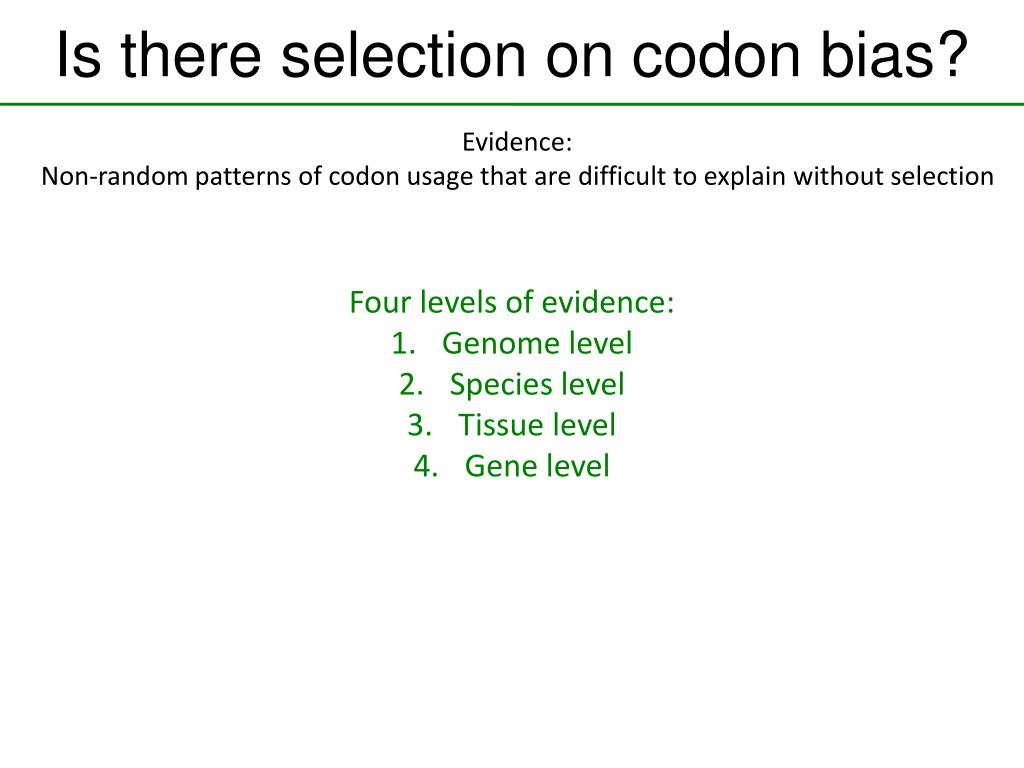 Is there selection on codon bias?

Evidence:
Non-random patterns of codon usage that are difficult to explain without selection

Four levels of evidence:
1. Genome level
2. Species level
3. Tissue level
4. Gene level